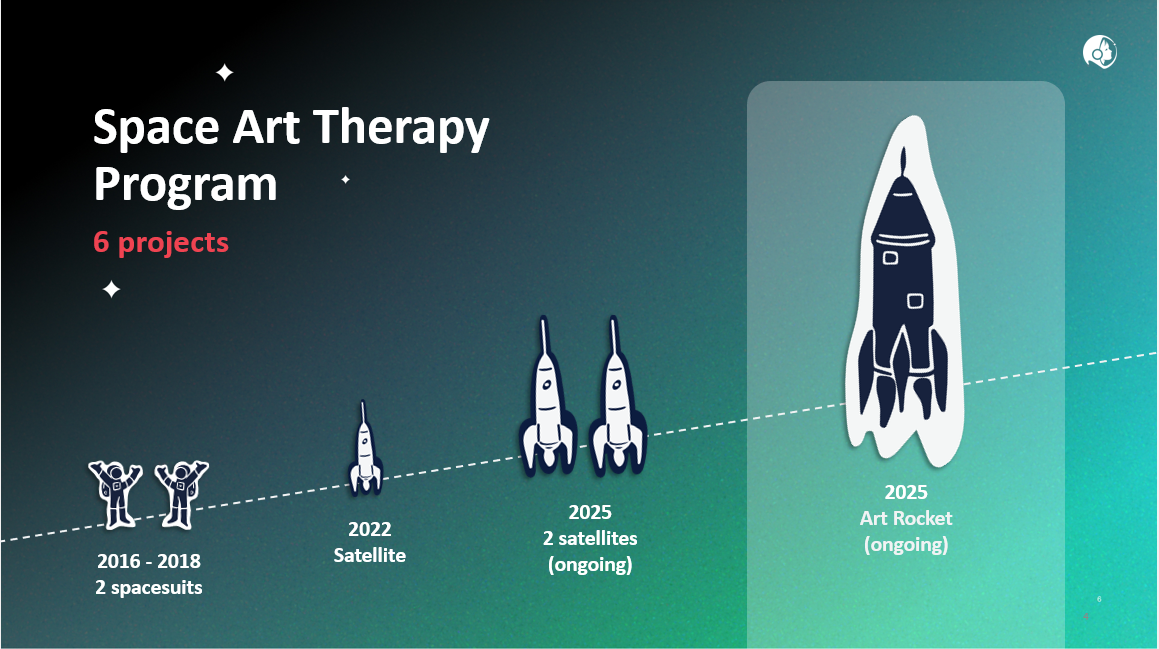 Space Art Therapy Program

6 projects

2016 - 2018
2 spacesuits

2022
Satellite

2025
2 satellites
(ongoing)

2025
Art Rocket
(ongoing)

6